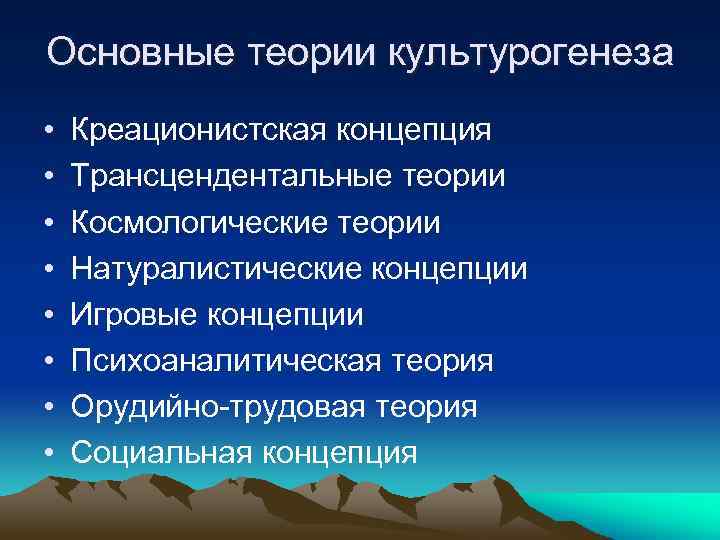 Основные теории культурогенеза

• Креационистская концепция
• Трансцендентальные теории
• Космологические теории
• Натуралистические концепции
• Игровые концепции
• Психоаналитическая теория
• Орудийно-трудовая теория
• Социальная концепция